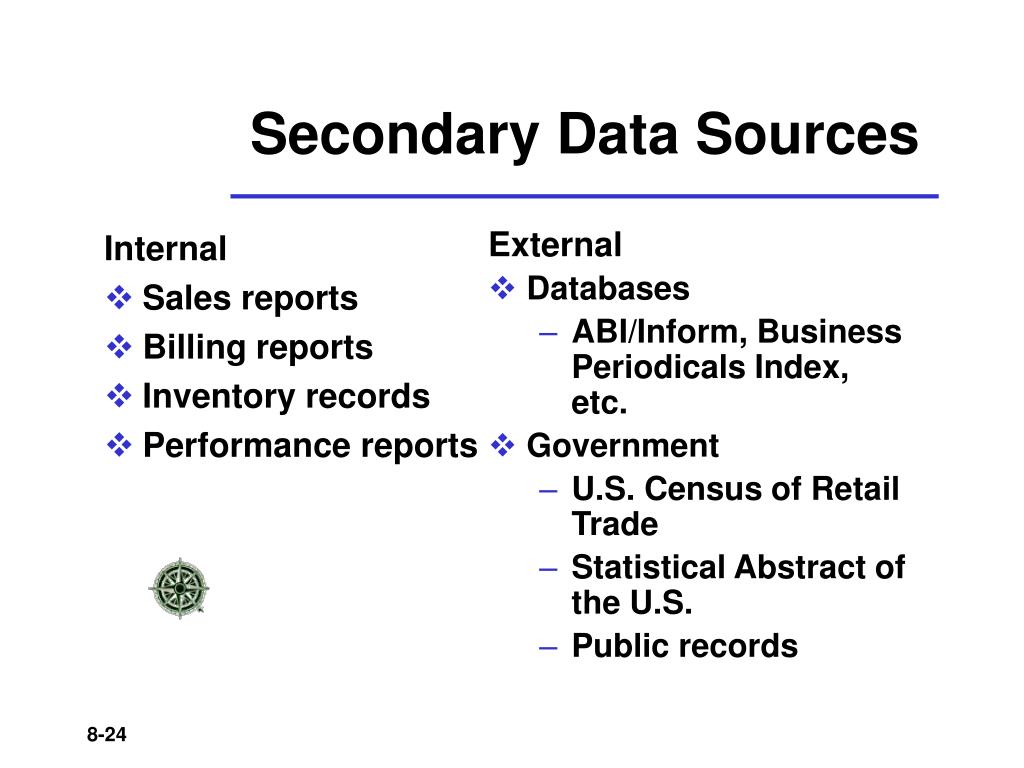 Secondary Data Sources

Internal
❖ Sales reports
❖ Billing reports
❖ Inventory records
❖ Performance reports

External
❖ Databases
– ABI/Inform, Business Periodicals Index, etc.
❖ Government
– U.S. Census of Retail Trade
– Statistical Abstract of the U.S.
– Public records

8-24